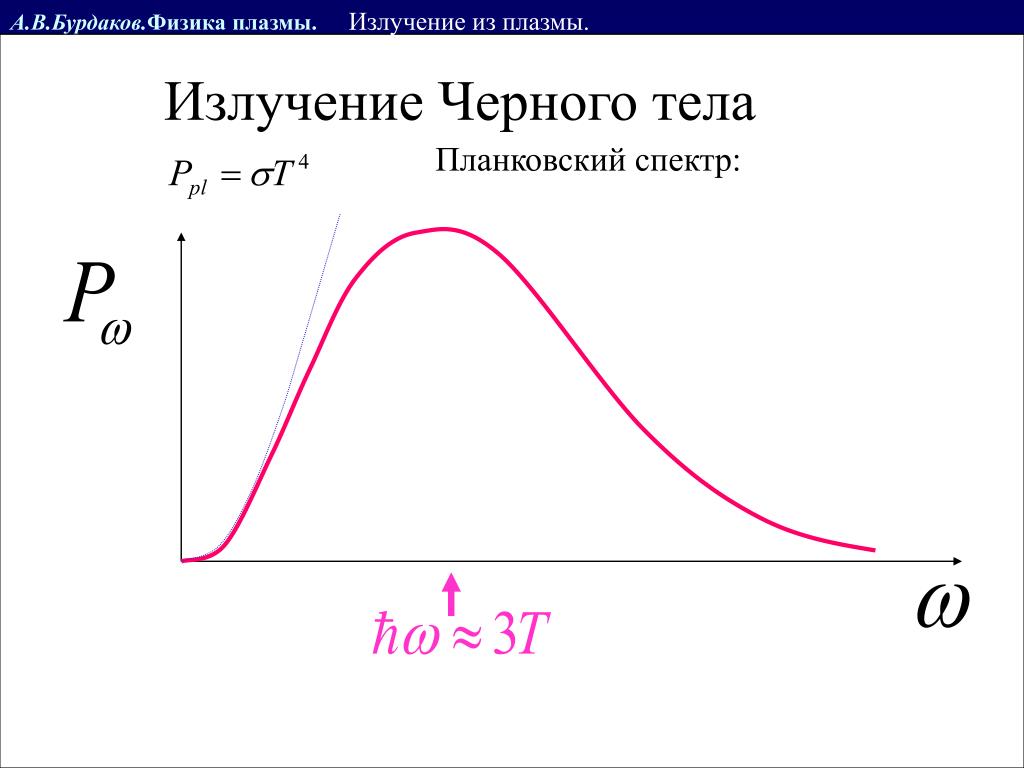 А.В.Бурдаков.Физика плазмы. Излучение из плазмы.

Излучение Черного тела

$P_{pl} = \sigma T^4$

Планковский спектр:

$P_\omega$

$\omega$

$\hbar\omega \approx 3T$